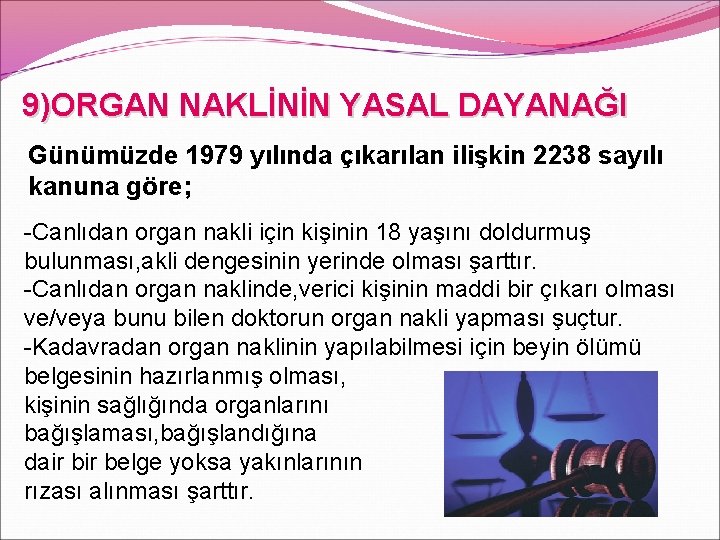 9)ORGAN NAKLİNİN YASAL DAYANAĞI

Günümüzde 1979 yılında çıkarılan ilişkin 2238 sayılı kanuna göre;

-Canlıdan organ nakli için kişinin 18 yaşını doldurmuş bulunması,akli dengesinin yerinde olması şarttır.
-Canlıdan organ naklinde,verici kişinin maddi bir çıkarı olması ve/veya bunu bilen doktorun organ nakli yapması şuçtur.
-Kadavradan organ naklinin yapılabilmesi için beyin ölümü belgesinin hazırlanmış olması, kişinin sağlığında organlarını bağışlaması,bağışlandığına dair bir belge yoksa yakınlarının rızası alınması şarttır.